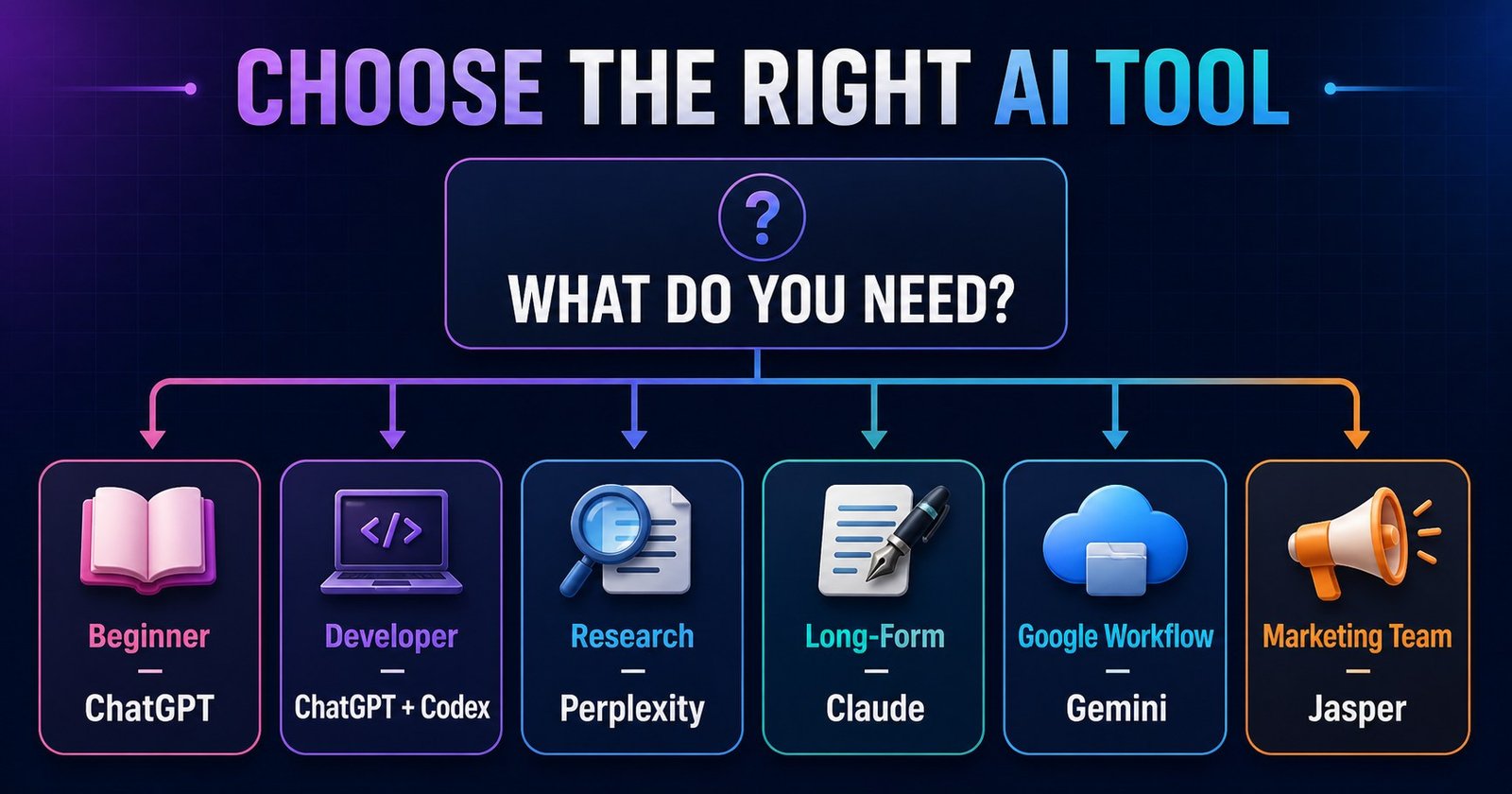 CHOOSE THE RIGHT AI TOOL

?

WHAT DO YOU NEED?

</>

Beginner
—
ChatGPT

Developer
—
ChatGPT + Codex

Research
—
Perplexity

Long-Form
—
Claude

Google Workflow
—
Gemini

Marketing Team
—
Jasper